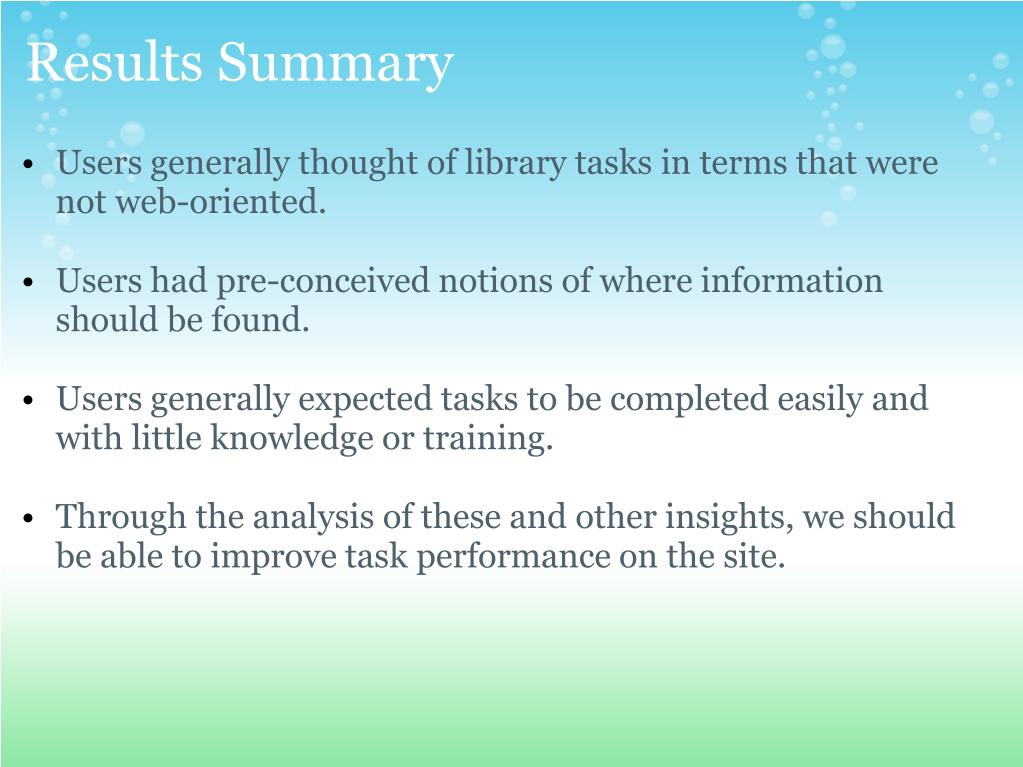 Results Summary

• Users generally thought of library tasks in terms that were not web-oriented.

• Users had pre-conceived notions of where information should be found.

• Users generally expected tasks to be completed easily and with little knowledge or training.

• Through the analysis of these and other insights, we should be able to improve task performance on the site.